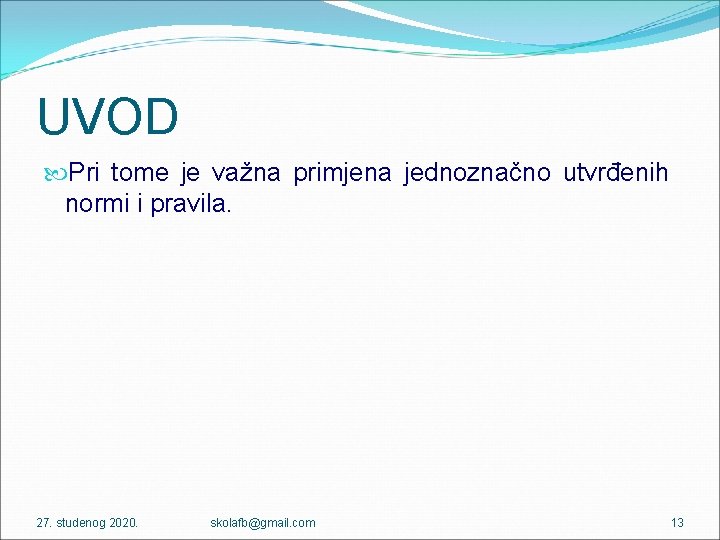 UVOD

Pri tome je važna primjena jednoznačno utvrđenih normi i pravila.

27. studenog 2020.
skolafb@gmail.com
13